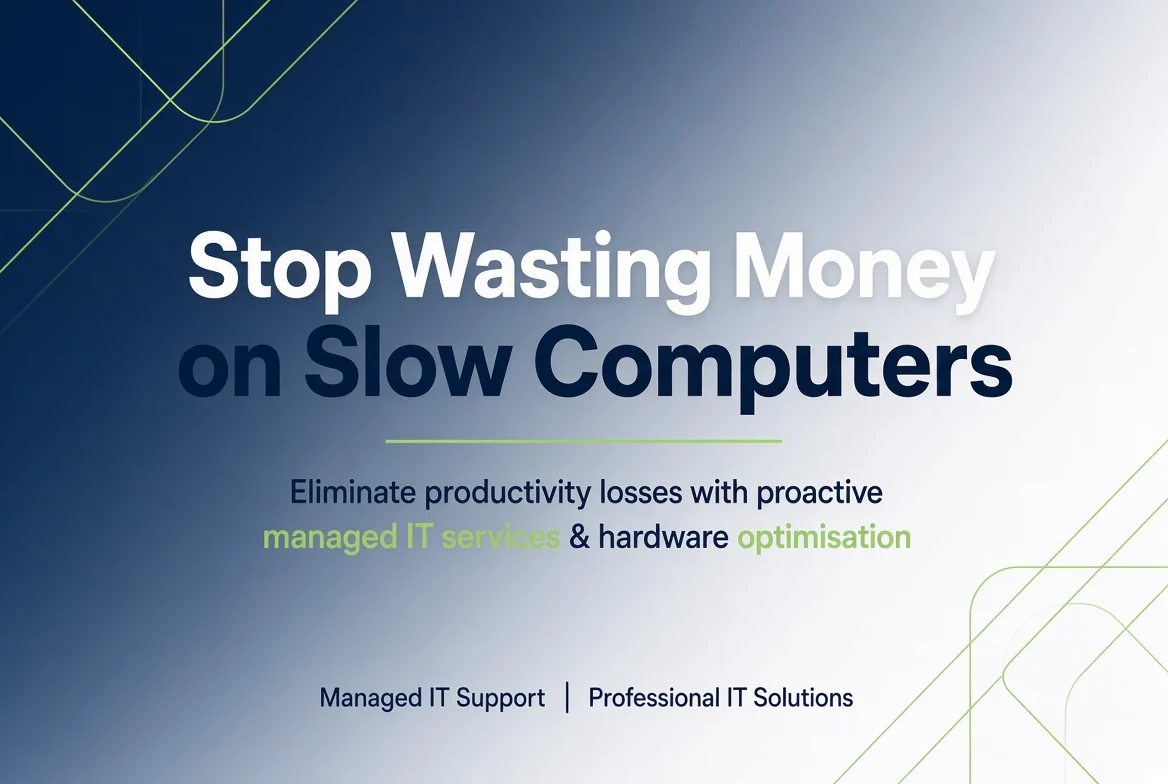 Stop Wasting Money on Slow Computers

Eliminate productivity losses with proactive managed IT services & hardware optimisation

Managed IT Support | Professional IT Solutions